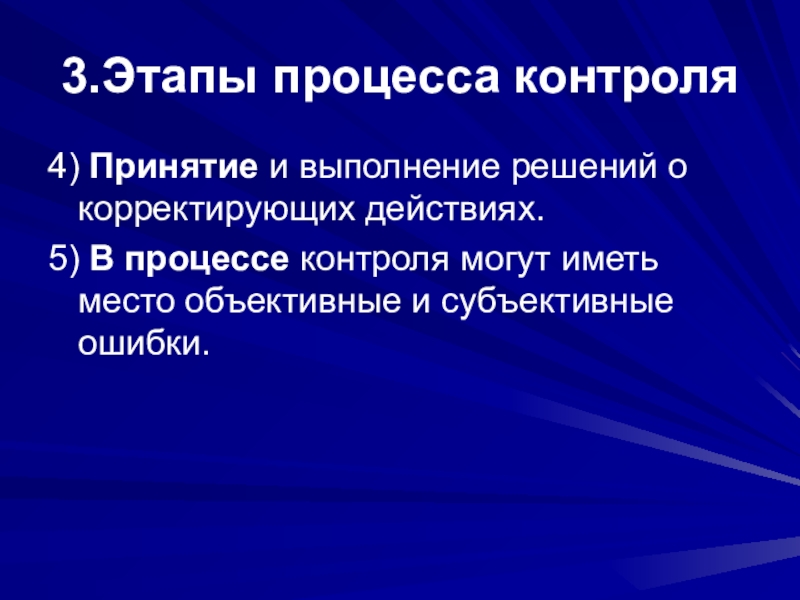 3.Этапы процесса контроля

4) Принятие и выполнение решений о корректирующих действиях.

5) В процессе контроля могут иметь место объективные и субъективные ошибки.